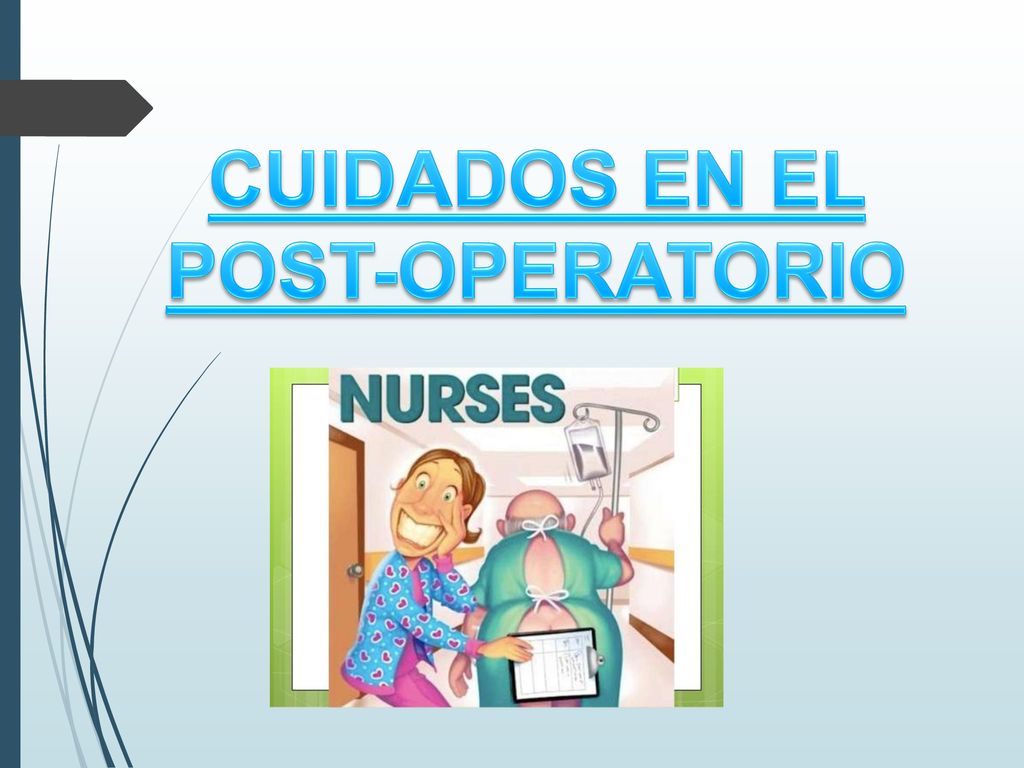 CUIDADOS EN EL POST-OPERATORIO

NURSES